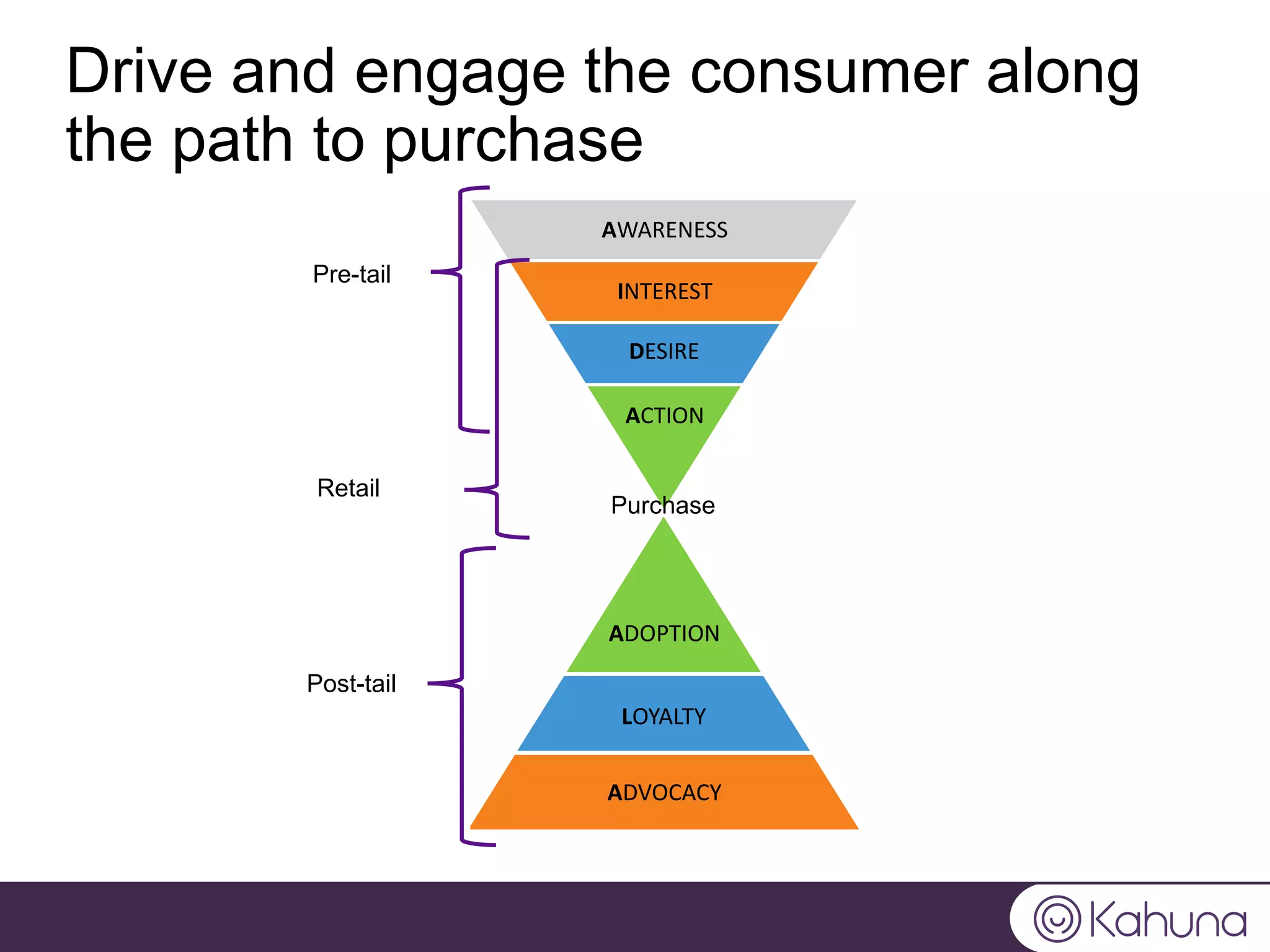 Drive and engage the consumer along the path to purchase

Pre-tail

Retail

Post-tail

AWARENESS

INTEREST

DESIRE

ACTION

Purchase

ADOPTION

LOYALTY

ADVOCACY

Kahuna